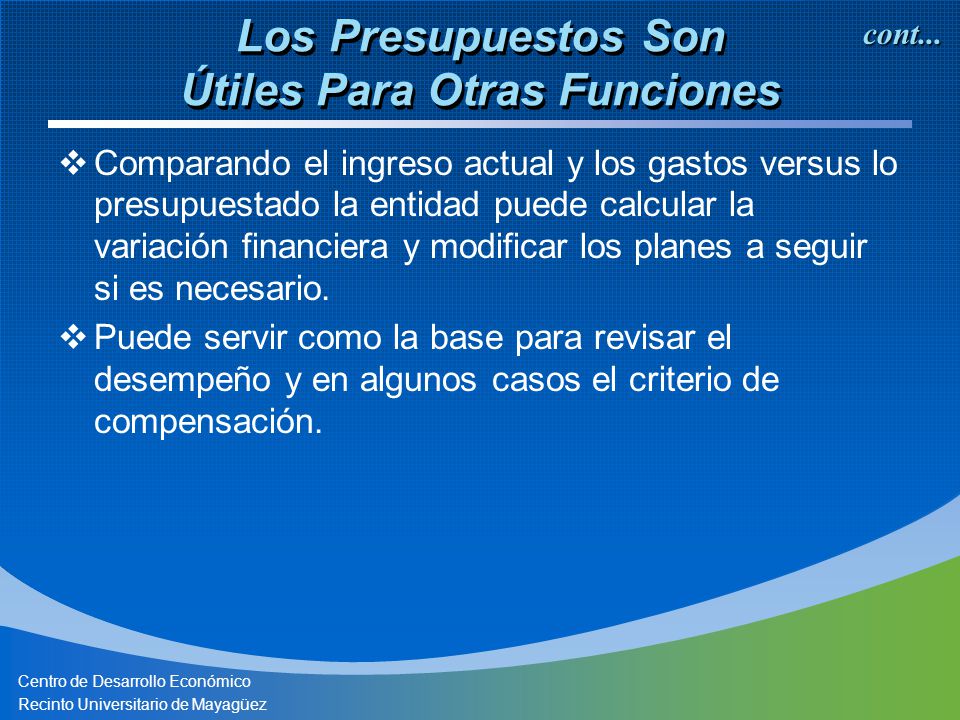 Los Presupuestos Son Útiles Para Otras Funciones

cont...

❖ Comparando el ingreso actual y los gastos versus lo presupuestado la entidad puede calcular la variación financiera y modificar los planes a seguir si es necesario.

❖ Puede servir como la base para revisar el desempeño y en algunos casos el criterio de compensación.

Centro de Desarrollo Económico
Recinto Universitario de Mayagüez